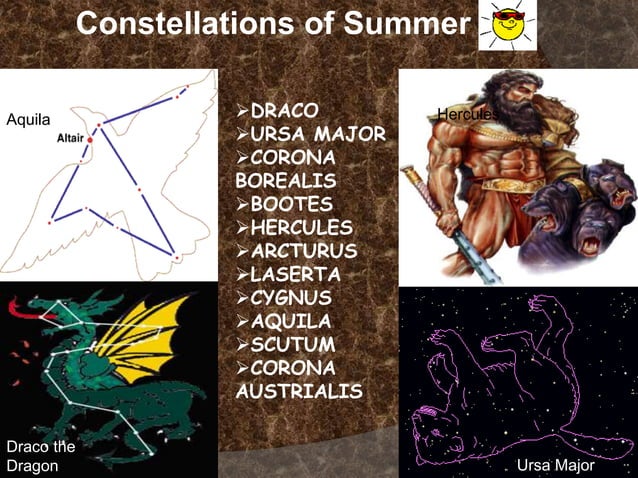 Constellations of Summer

Aquila

Altair

➢DRACO
➢URSA MAJOR
➢CORONA BOREALIS
➢BOOTES
➢HERCULES
➢ARCTURUS
➢LASERTA
➢CYGNUS
➢AQUILA
➢SCUTUM
➢CORONA AUSTRIALIS

Hercules

Draco the Dragon

Ursa Major